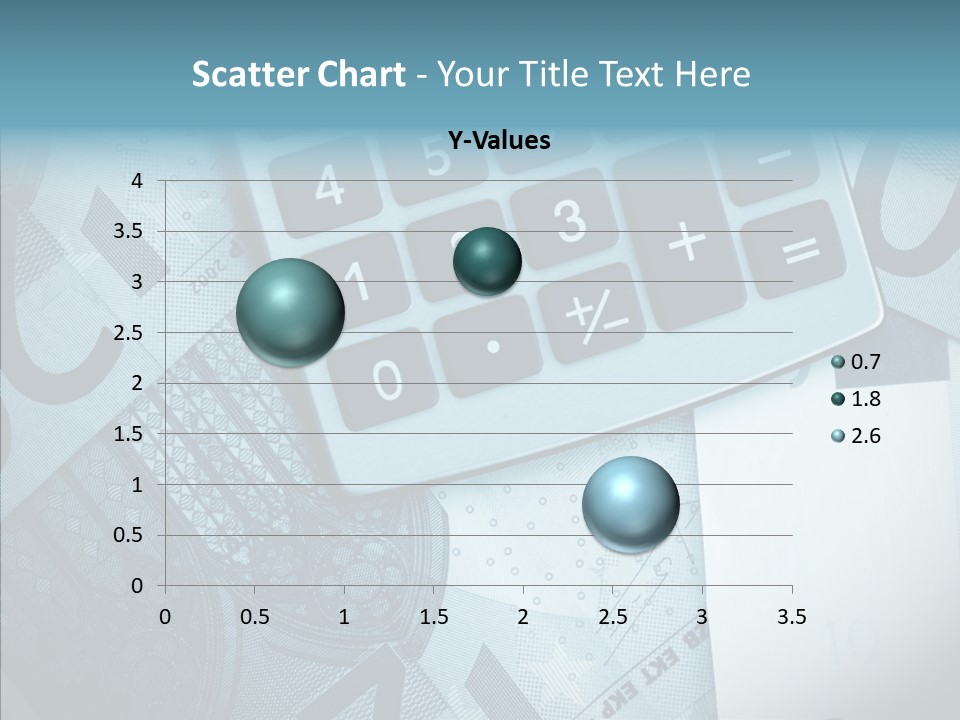 Scatter Chart - Your Title Text Here

Y-Values

4
3.5
3
2.5
2
1.5
1
0.5
0

0 0.5 1 1.5 2 2.5 3 3.5

0.7
1.8
2.6